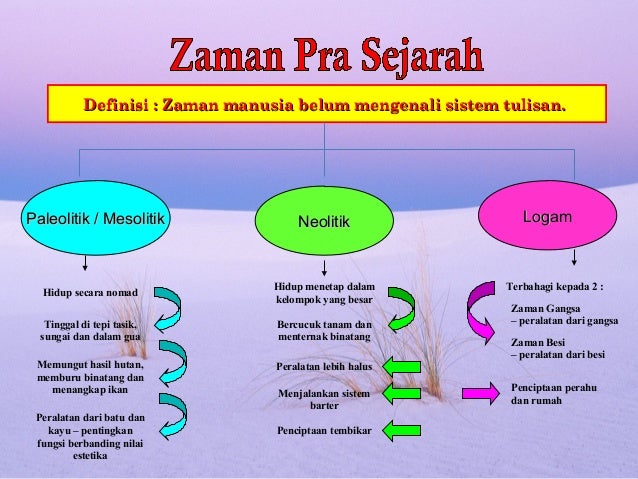 Zaman Pra Sejarah

Definisi : Zaman manusia belum mengenali sistem tulisan.

Paleolitik / Mesolitik

Hidup secara nomad

Tinggal di tepi tasik, sungai dan dalam gua

Memungut hasil hutan, memburu binatang dan menangkap ikan

Peralatan dari batu dan kayu – pentingkan fungsi berbanding nilai estetika

Neolitik

Hidup menetap dalam kelompok yang besar

Bercucuk tanam dan menternak binatang

Peralatan lebih halus

Menjalankan sistem barter

Penciptaan tembikar

Logam

Terbahagi kepada 2 :

Zaman Gangsa
– peralatan dari gangsa

Zaman Besi
– peralatan dari besi

Penciptaan perahu dan rumah